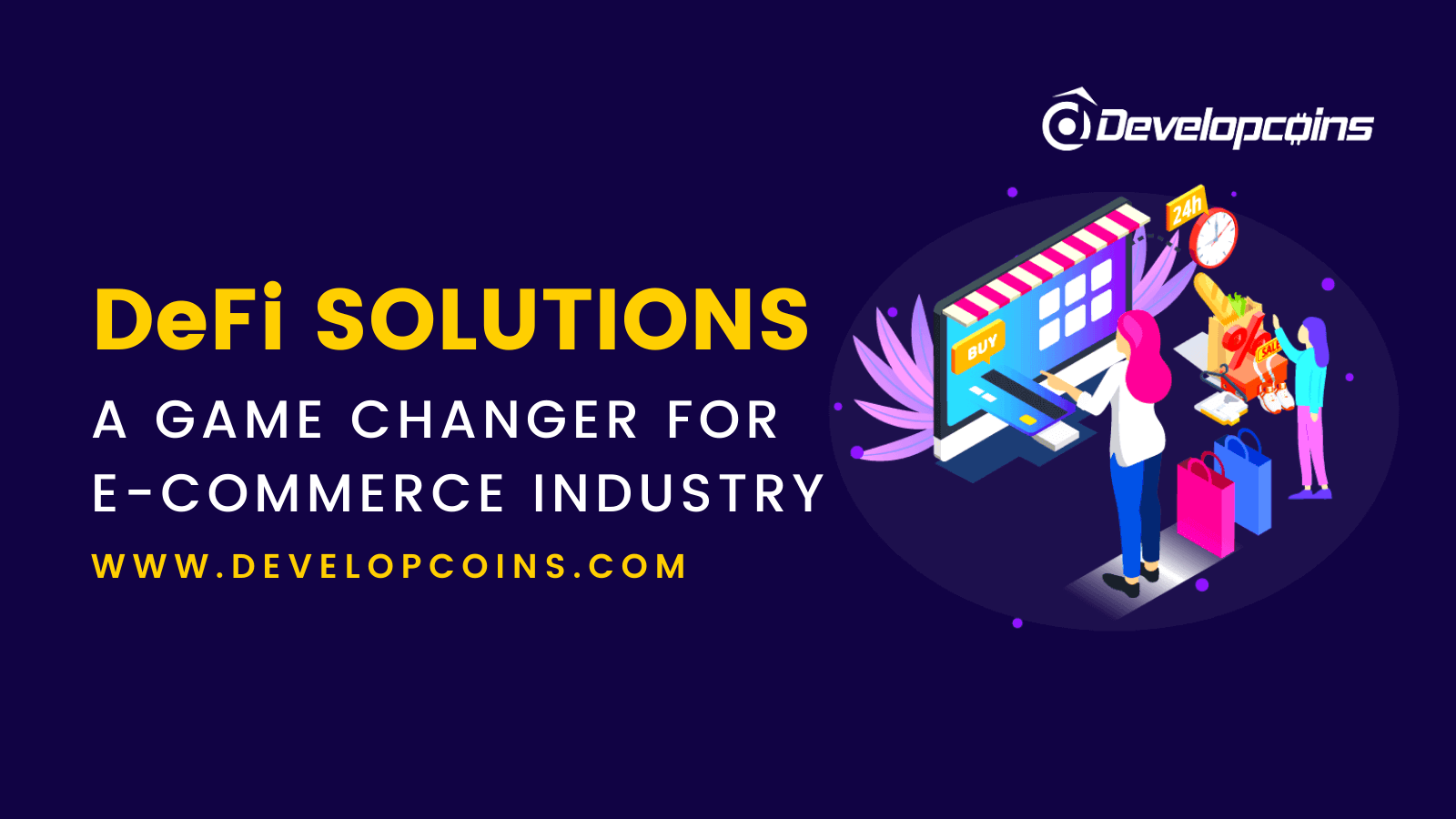 Developcoins

DeFi SOLUTIONS

A GAME CHANGER FOR E-COMMERCE INDUSTRY

WWW.DEVELOPCOINS.COM

24h

BUY

%

SALE